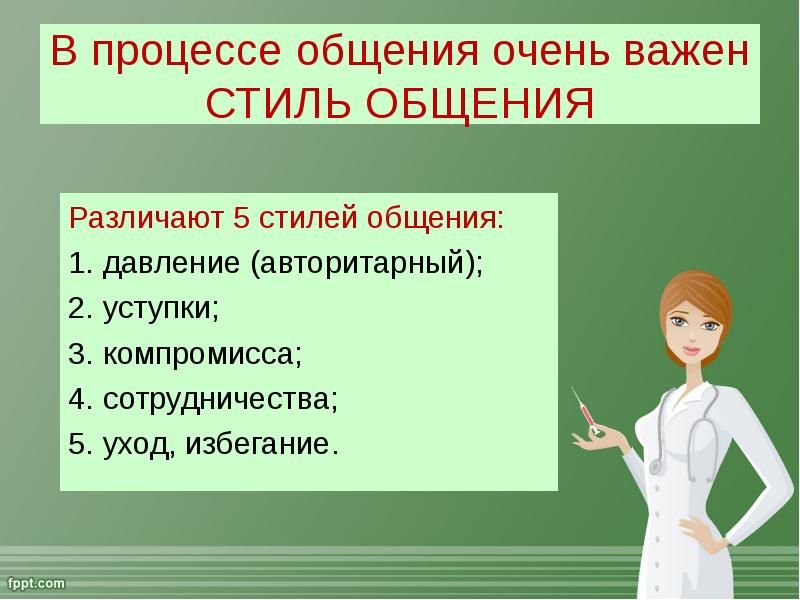 В процессе общения очень важен СТИЛЬ ОБЩЕНИЯ

Различают 5 стилей общения:
1. давление (авторитарный);
2. уступки;
3. компромисса;
4. сотрудничества;
5. уход, избегание.

fppt.com